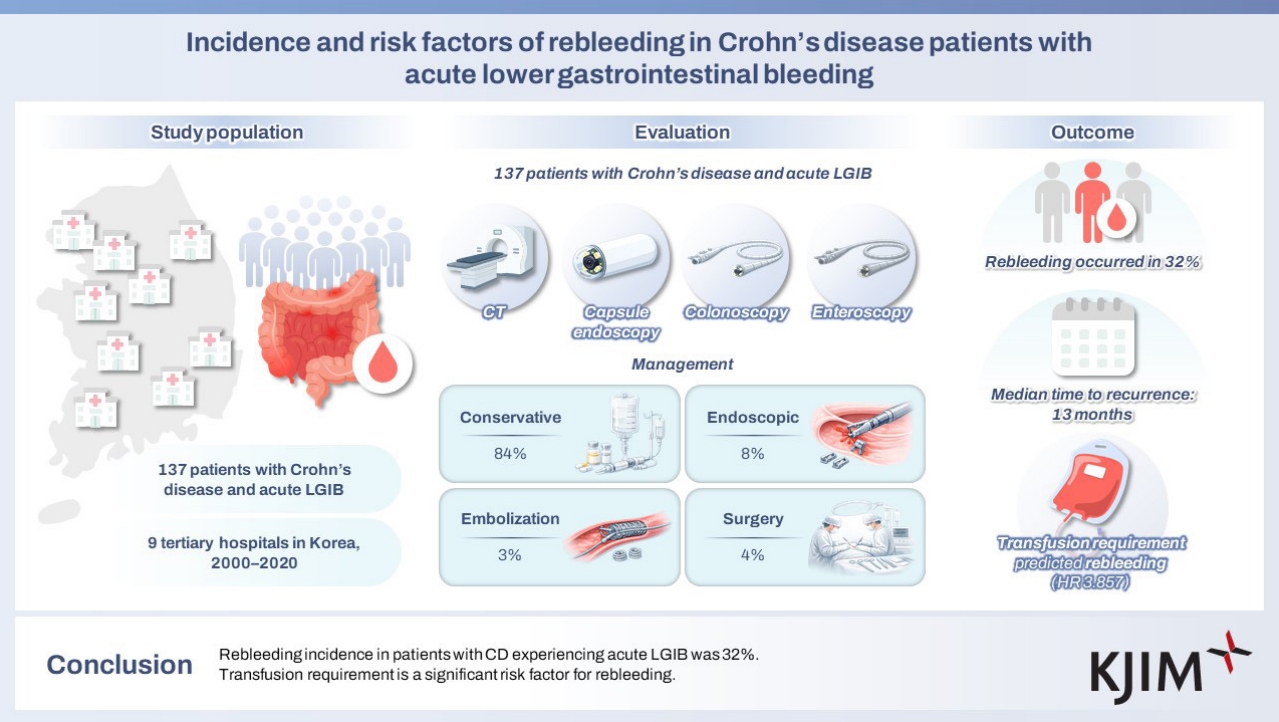 Incidence and risk factors of rebleeding in Crohn's disease patients with acute lower gastrointestinal bleeding

Study population

137 patients with Crohn's disease and acute LGIB

9 tertiary hospitals in Korea, 2000–2020

Evaluation

137 patients with Crohn's disease and acute LGIB

CT

Capsule endoscopy

Colonoscopy

Enteroscopy

Management

Conservative
84%

Endoscopic
8%

Embolization
3%

Surgery
4%

Outcome

Rebleeding occurred in 32%

Median time to recurrence: 13 months

Transfusion requirement predicted rebleeding (HR 3.857)

Conclusion

Rebleeding incidence in patients with CD experiencing acute LGIB was 32%. Transfusion requirement is a significant risk factor for rebleeding.

KJIM